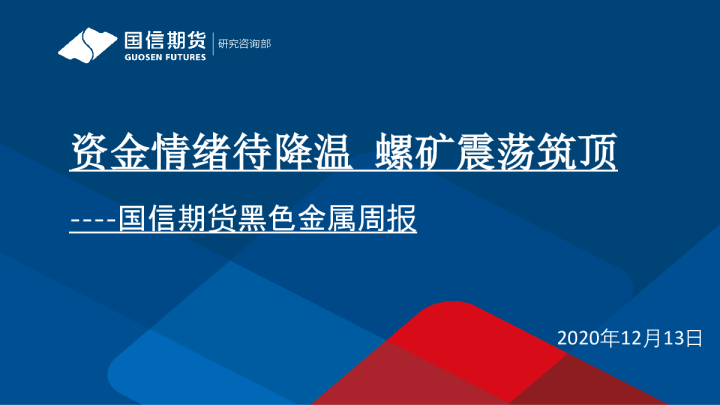 国信期货
GUOSEN FUTURES
研究咨询部

资金情绪待降温 螺矿震荡筑顶

----国信期货黑色金属周报

2020年12月13日